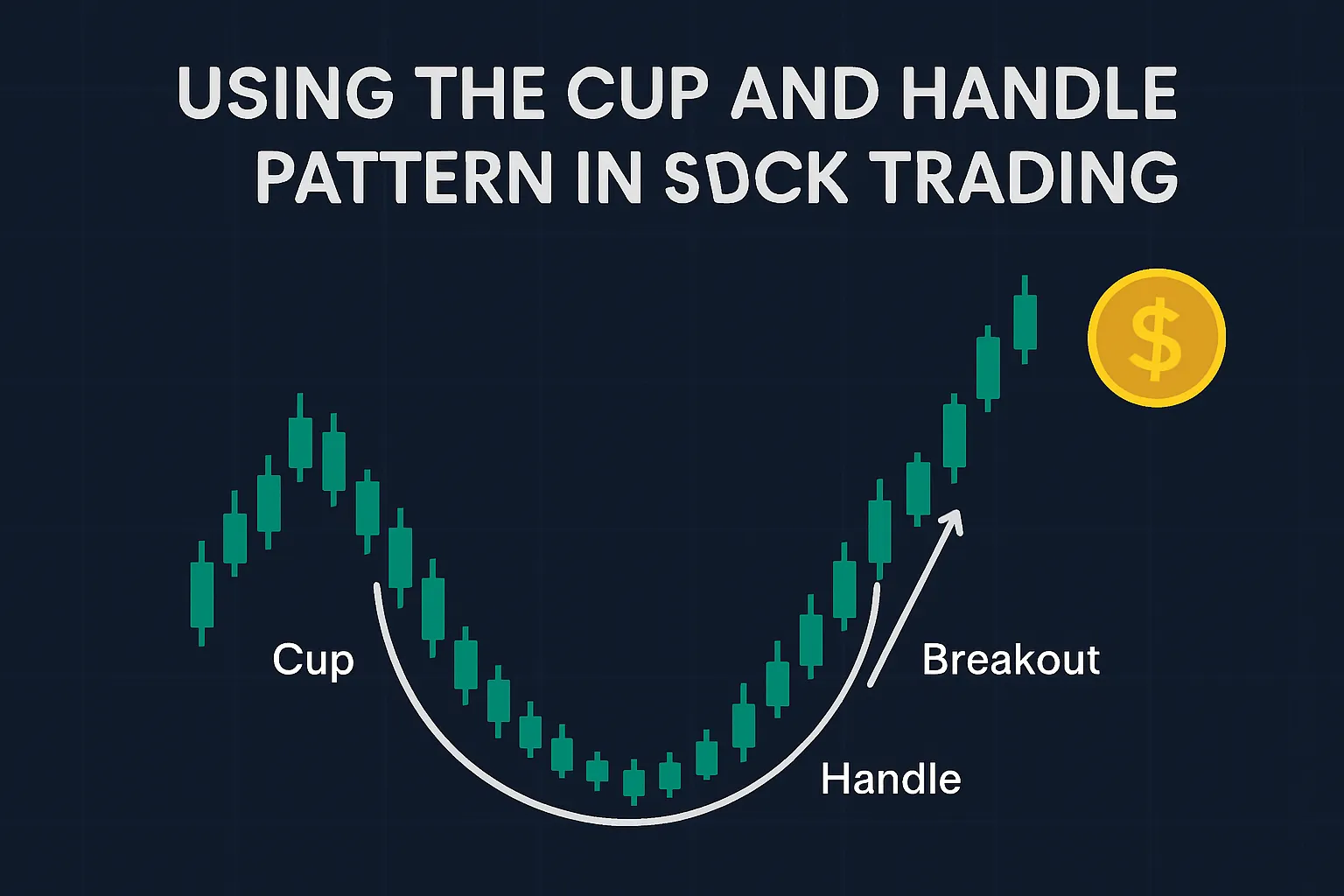 USING THE CUP AND HANDLE PATTERN IN SDCK TRADING

$

Cup

Breakout

Handle